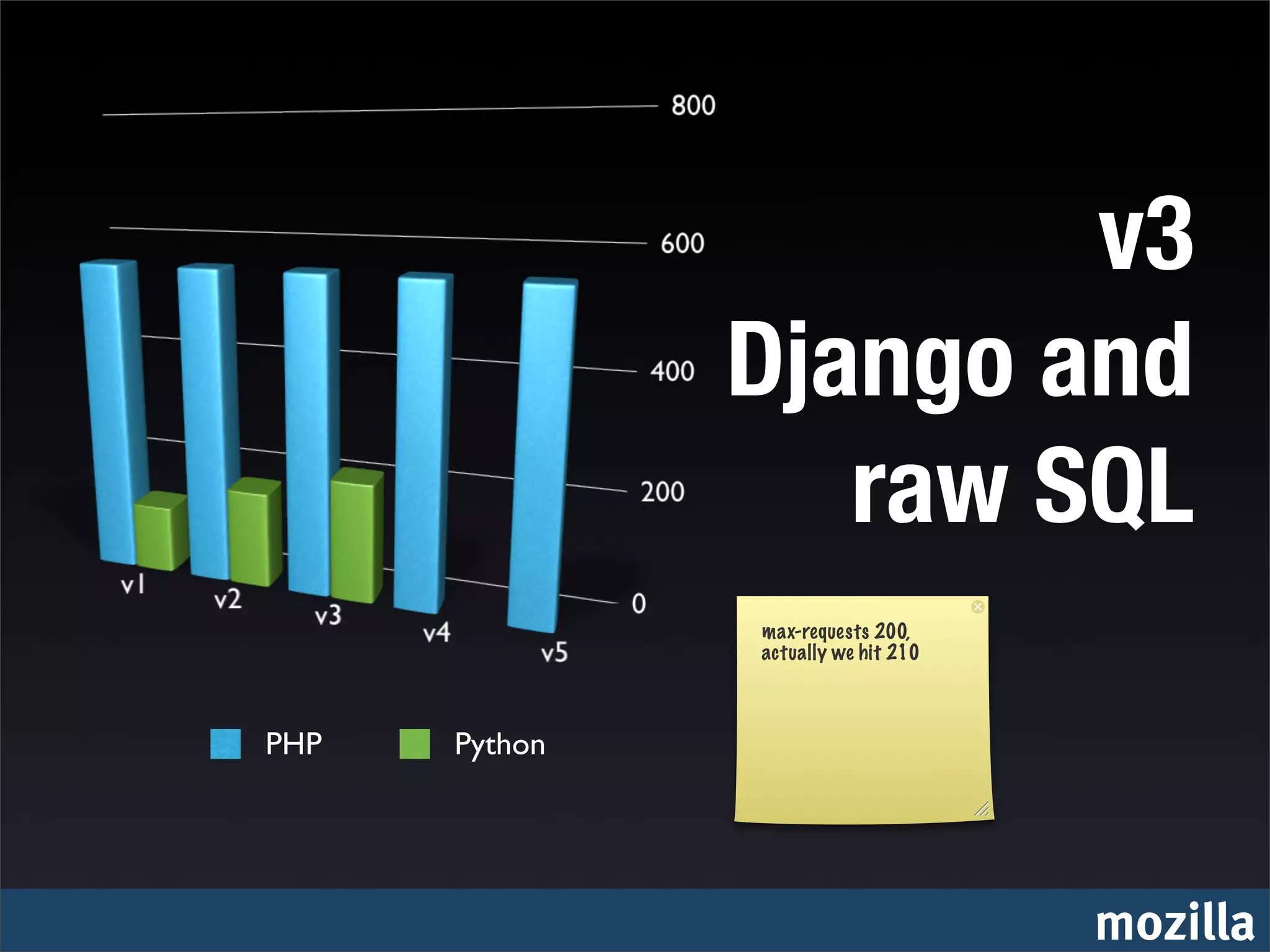 800
600
400
200
0
v1
v2
v3
v4
v5
PHP
Python

v3
Django and
raw SQL

max-requests 200,
actually we hit 210

mozilla